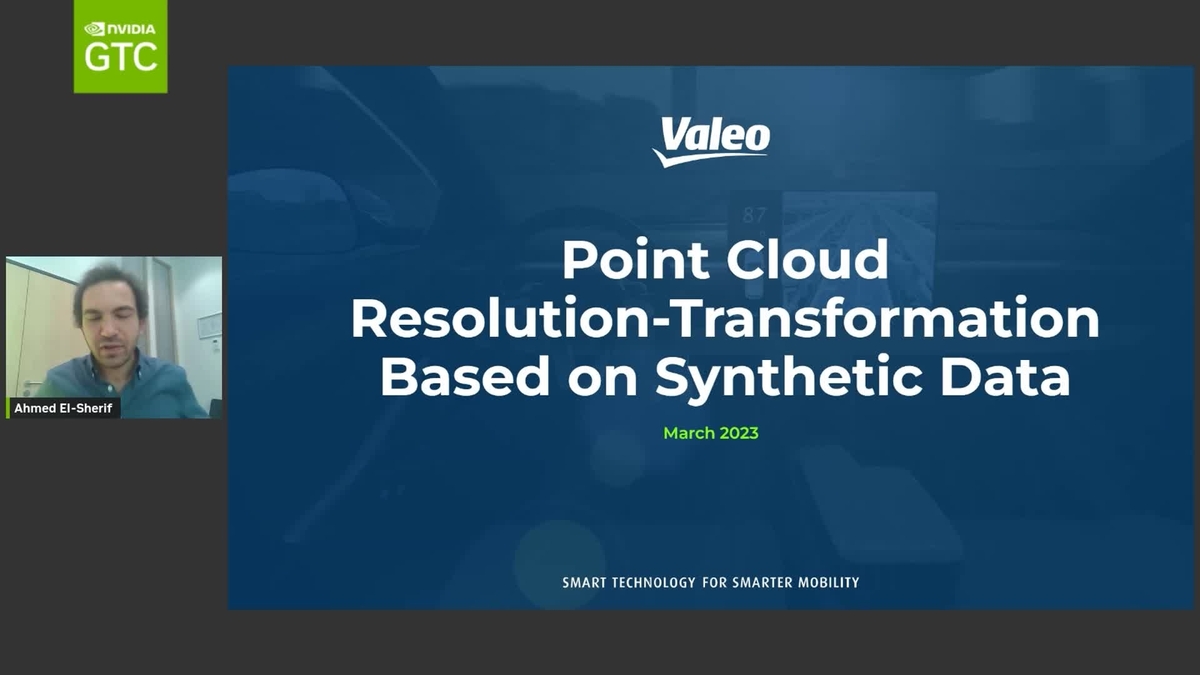 NVIDIA
GTC

Ahmed El-Sherif

Valeo

87

Point Cloud Resolution-Transformation Based on Synthetic Data

March 2023

SMART TECHNOLOGY FOR SMARTER MOBILITY